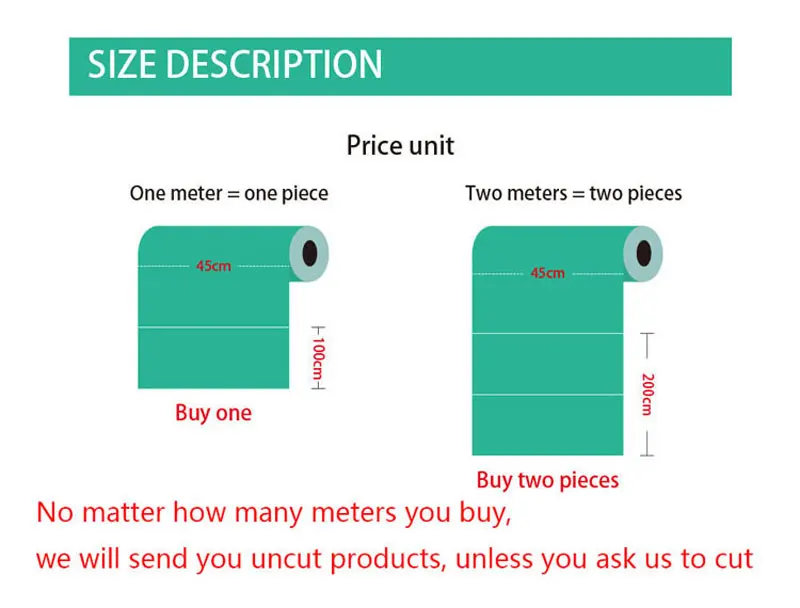 SIZE DESCRIPTION

Price unit

One meter = one piece

45cm

100cm

Buy one

Two meters = two pieces

45cm

200cm

Buy two pieces

No matter how many meters you buy,
we will send you uncut products, unless you ask us to cut